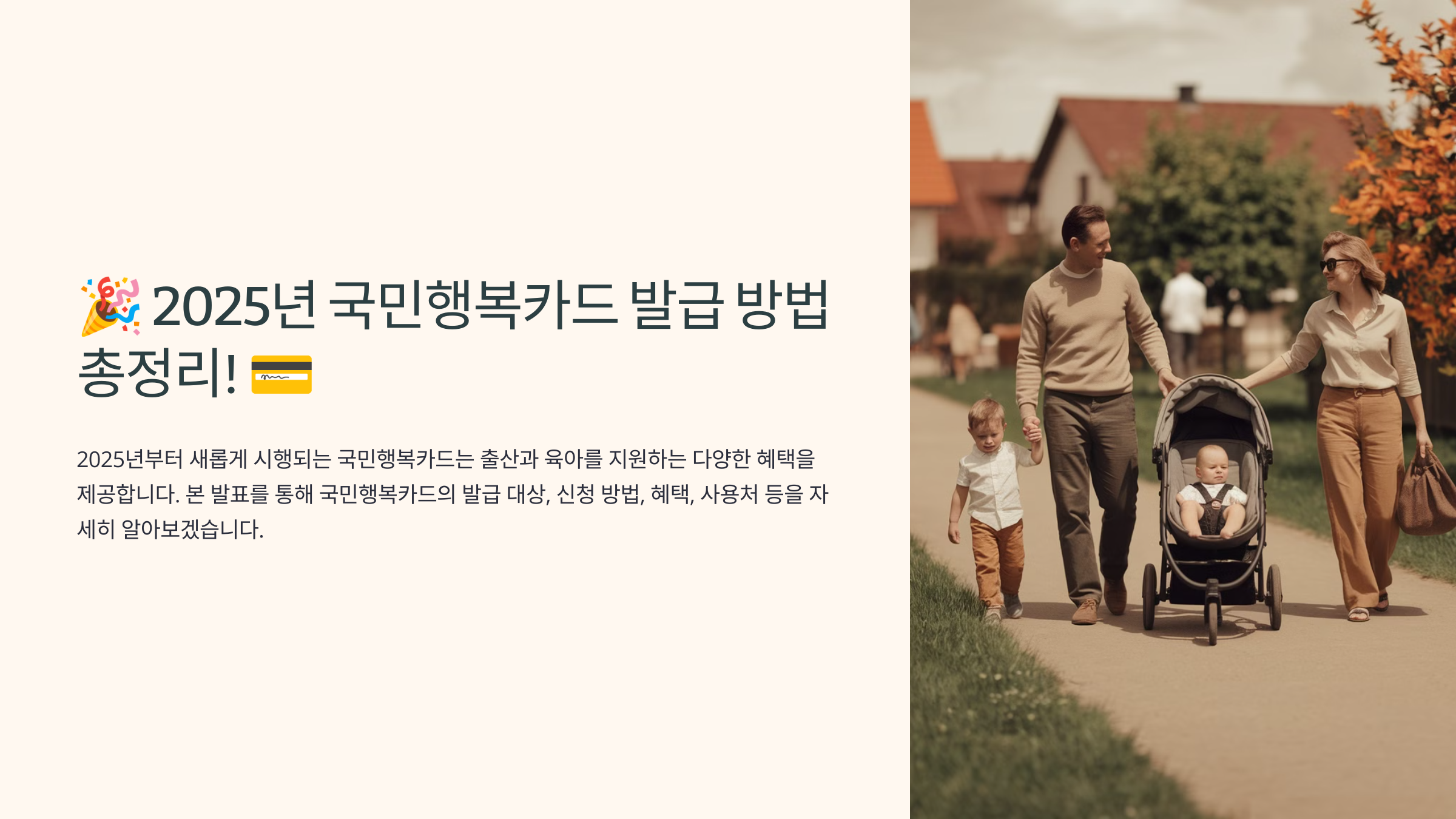 🎉 2025년 국민행복카드 발급 방법 총정리! 💳

2025년부터 새롭게 시행되는 국민행복카드는 출산과 육아를 지원하는 다양한 혜택을 제공합니다. 본 발표를 통해 국민행복카드의 발급 대상, 신청 방법, 혜택, 사용처 등을 자세히 알아보겠습니다.